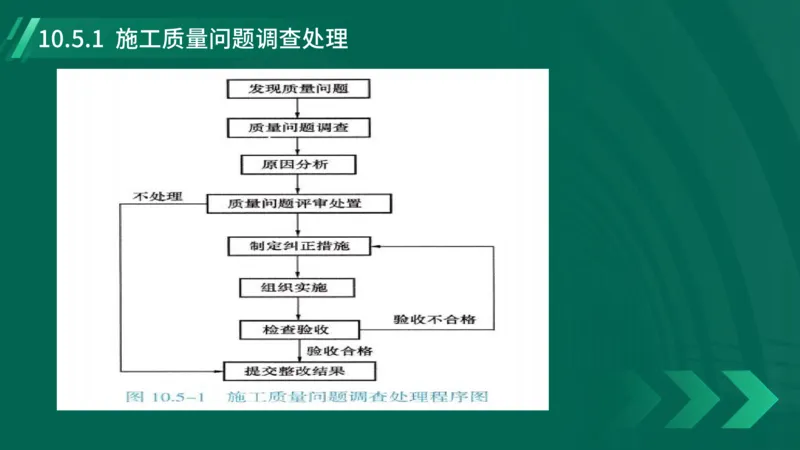 10.5.1 施工质量问题调查处理

发现质量问题

质量问题调查

原因分析

不处理

质量问题评审处置

制定纠正措施

组织实施

检查验收

验收不合格

验收合格

提交整改结果

图 10.5-1 施工质量问题调查处理程序图